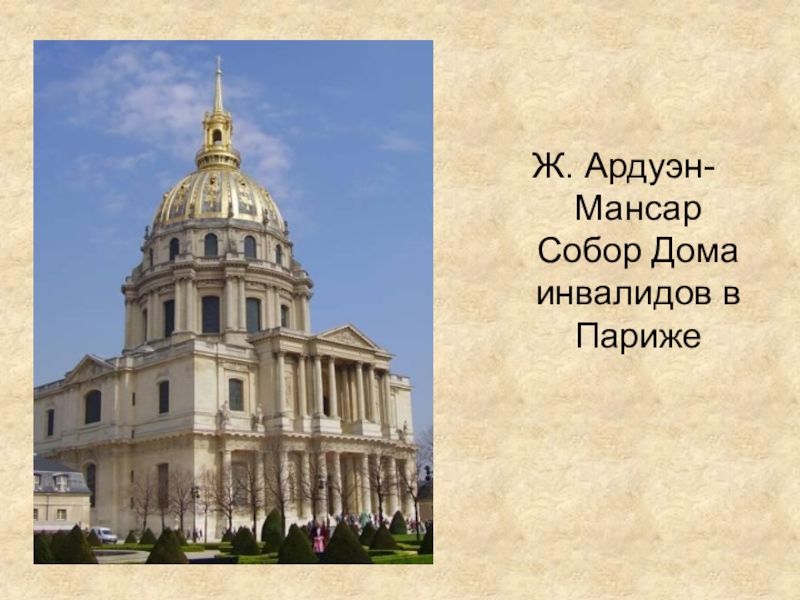 Ж. Ардуэн-Мансар Собор Дома инвалидов в Париже